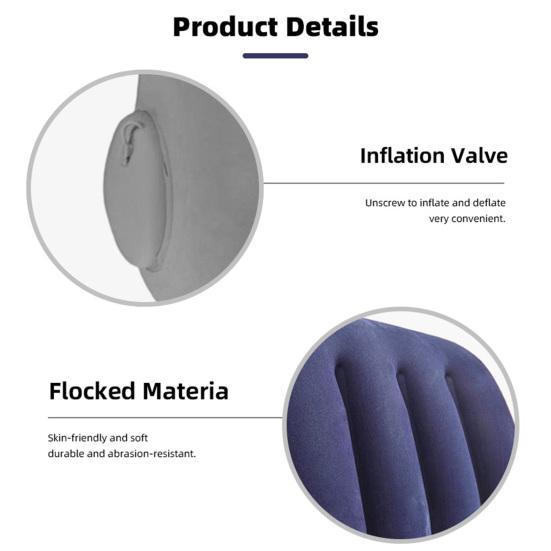 Product Details

Inflation Valve

Unscrew to inflate and deflate very convenient.

Flocked Materia

Skin-friendly and soft durable and abrasion-resistant.